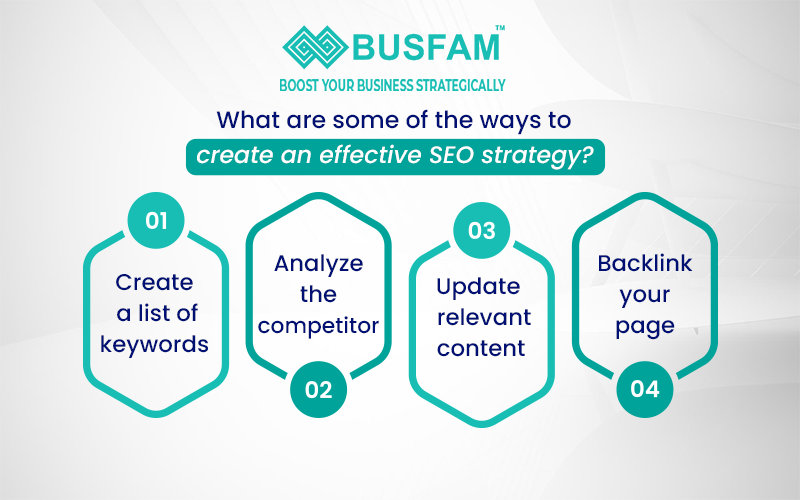 BUSFAM™

BOOST YOUR BUSINESS STRATEGICALLY

What are some of the ways to create an effective SEO strategy?

01

Create a list of keywords

Analyze the competitor

02

03

Update relevant content

Backlink your page

04